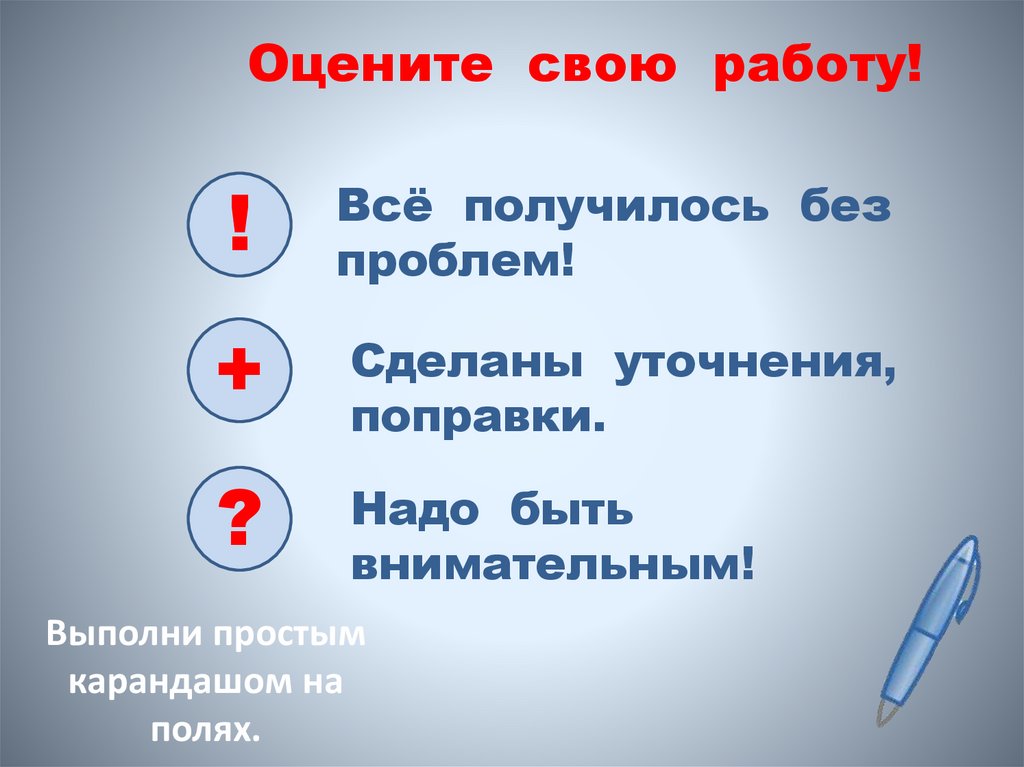 Оцените свою работу!

!

Всё получилось без проблем!

+

Сделаны уточнения, поправки.

?

Надо быть внимательным!

Выполни простым карандашом на полях.